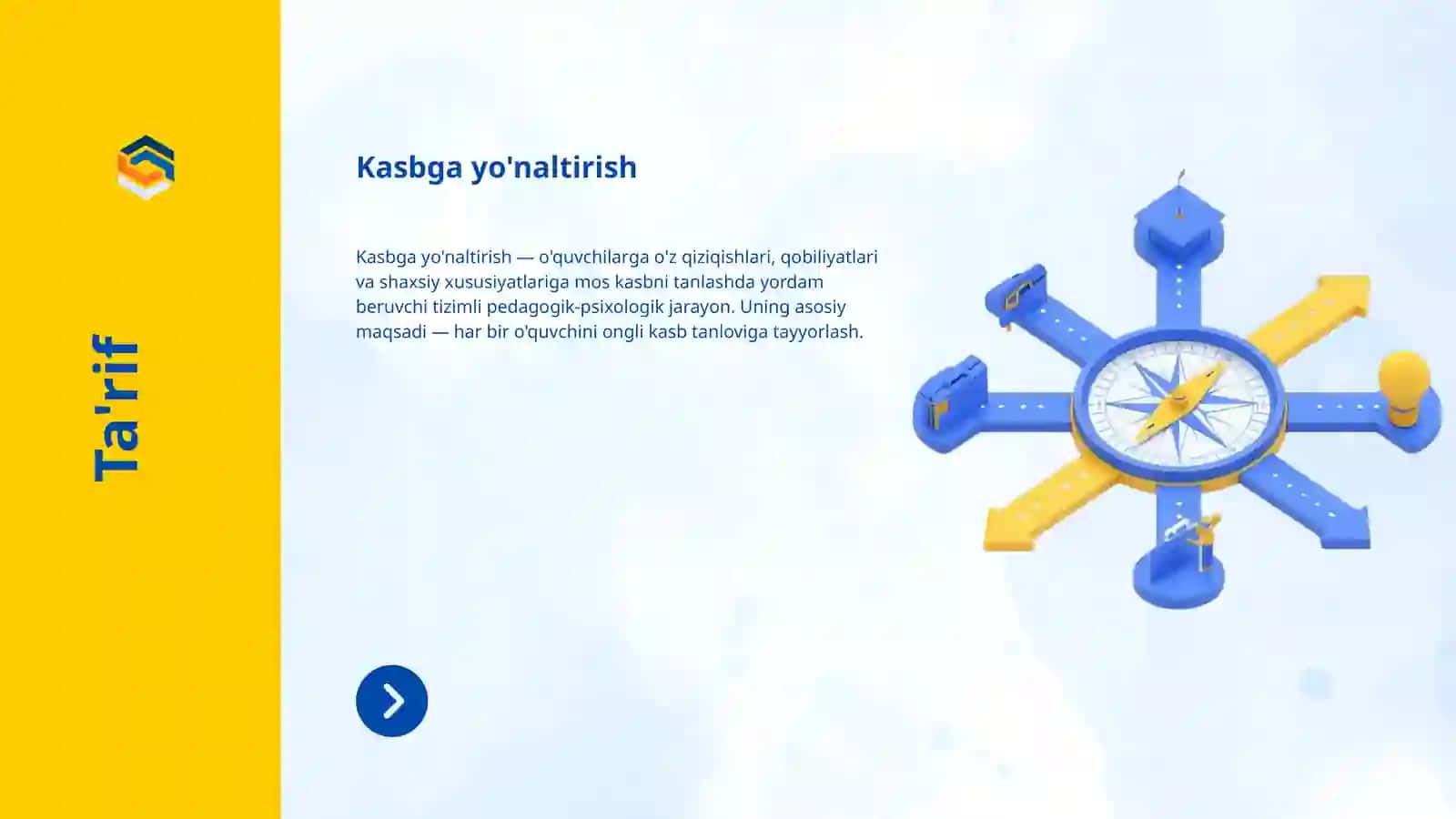 Ta'rif

Kasbga yo'naltirish

Kasbga yo'naltirish — o'quvchilarga o'z qiziqishlari, qobiliyatlari va shaxsiy xususiyatlariga mos kasbni tanlashda yordam beruvchi tizimli pedagogik-psixologik jarayon. Uning asosiy maqsadi — har bir o'quvchini ongli kasb tanloviga tayyorlash.